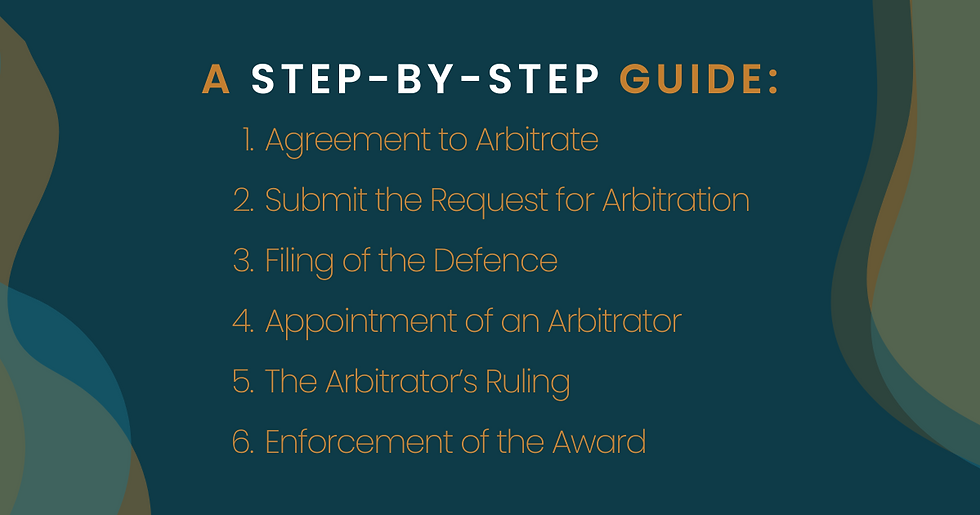 A STEP-BY-STEP GUIDE:

1. Agreement to Arbitrate
2. Submit the Request for Arbitration
3. Filing of the Defence
4. Appointment of an Arbitrator
5. The Arbitrator's Ruling
6. Enforcement of the Award